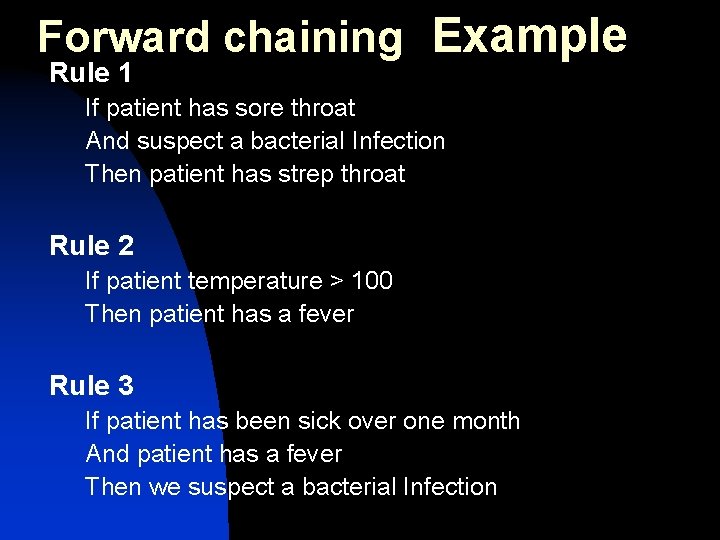 Forward chaining Example

Rule 1

If patient has sore throat
And suspect a bacterial Infection
Then patient has strep throat

Rule 2

If patient temperature > 100
Then patient has a fever

Rule 3

If patient has been sick over one month
And patient has a fever
Then we suspect a bacterial Infection